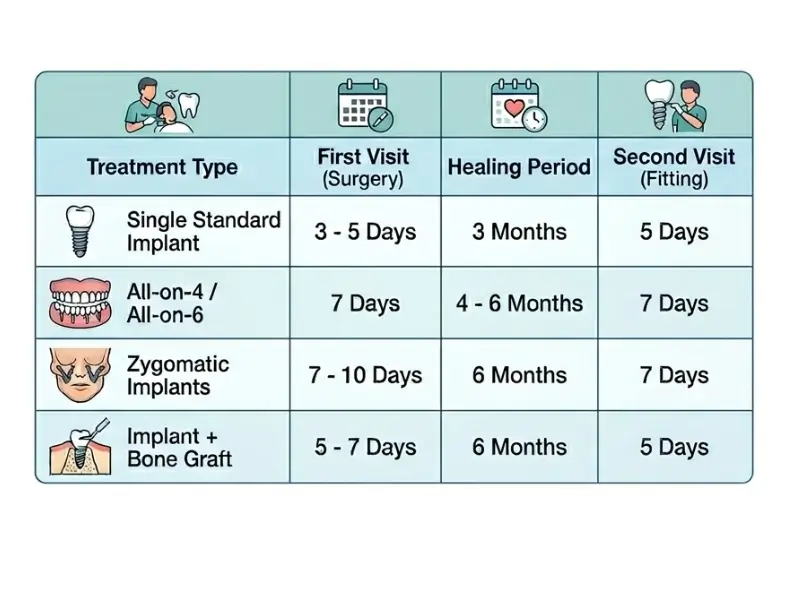 | Treatment Type | First Visit (Surgery) | Healing Period | Second Visit (Fitting) |
|---|---|---|---|
| Single Standard Implant | 3 - 5 Days | 3 Months | 5 Days |
| All-on-4 / All-on-6 | 7 Days | 4 - 6 Months | 7 Days |
| Zygomatic Implants | 7 - 10 Days | 6 Months | 7 Days |
| Implant + Bone Graft | 5 - 7 Days | 6 Months | 5 Days |